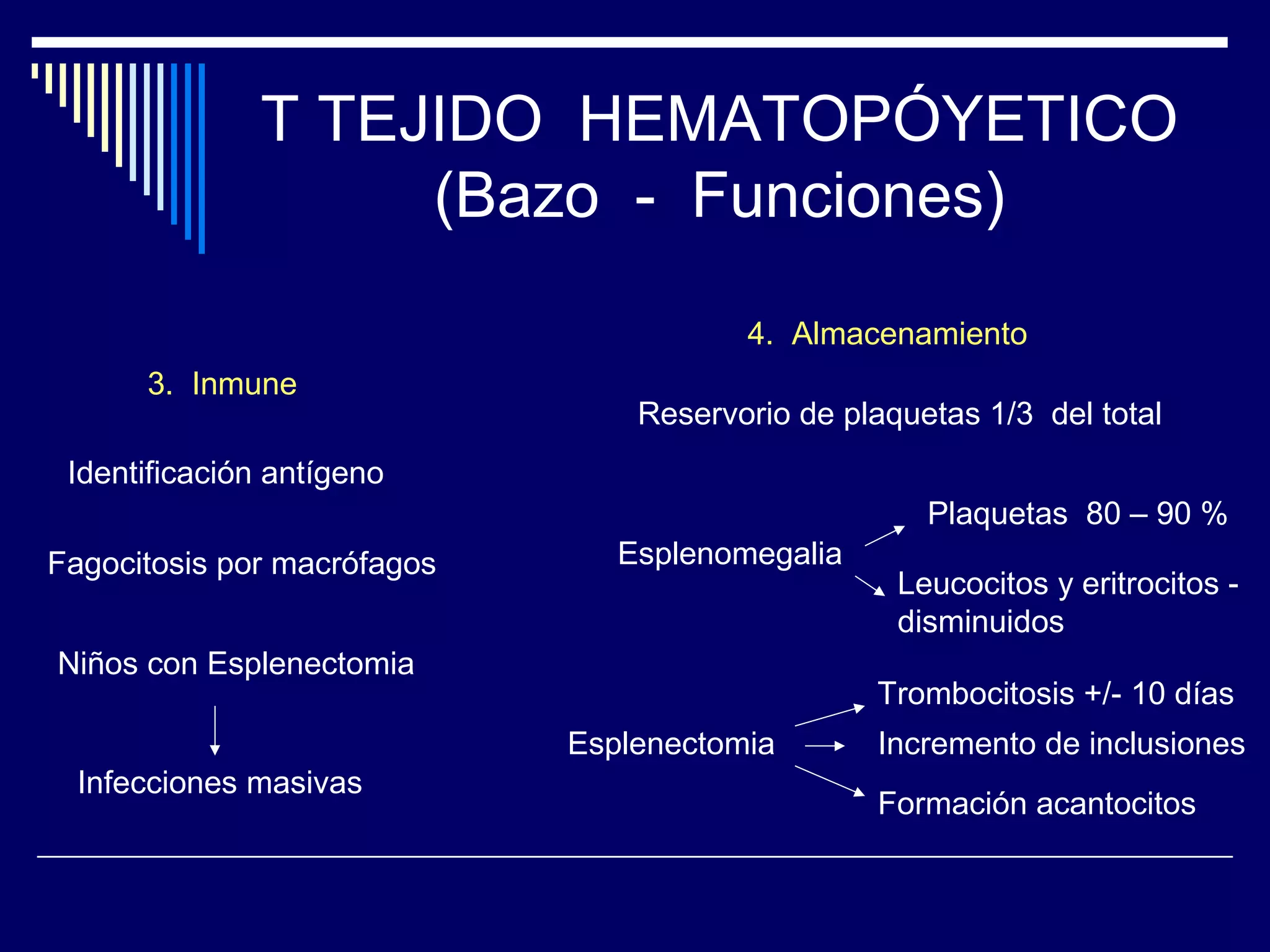 T TEJIDO HEMATOPÓYETICO (Bazo - Funciones)

3. Inmune

Identificación antígeno

Fagocitosis por macrófagos

Niños con Esplenectomia

Infecciones masivas

4. Almacenamiento

Reservorio de plaquetas 1/3 del total

Esplenomegalia

Plaquetas 80 – 90 %

Leucocitos y eritrocitos - disminuidos

Esplenectomia

Trombocitosis +/- 10 días

Incremento de inclusiones

Formación acantocitos